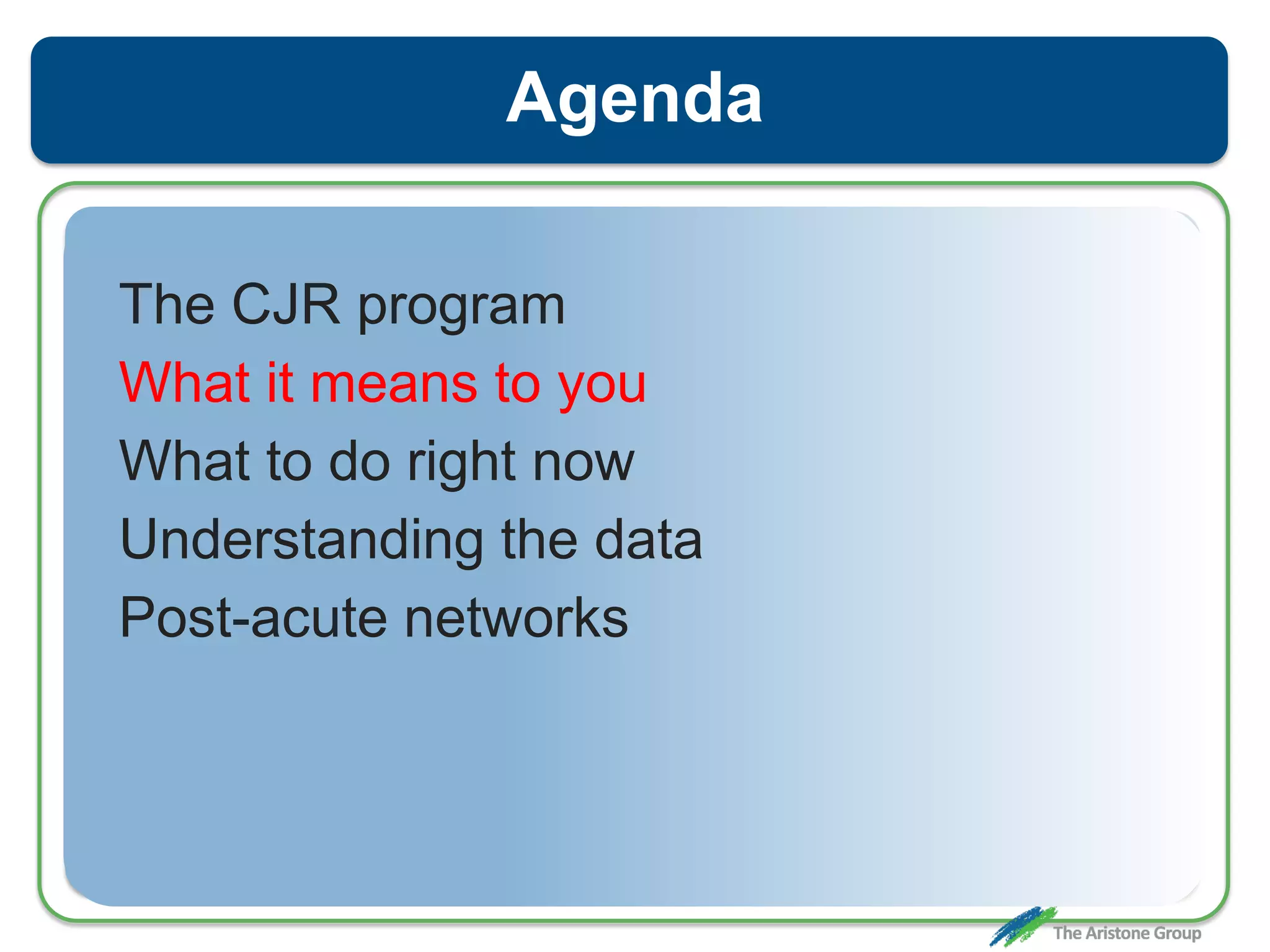 Agenda

The CJR program

What it means to you

What to do right now

Understanding the data

Post-acute networks

The Aristone Group